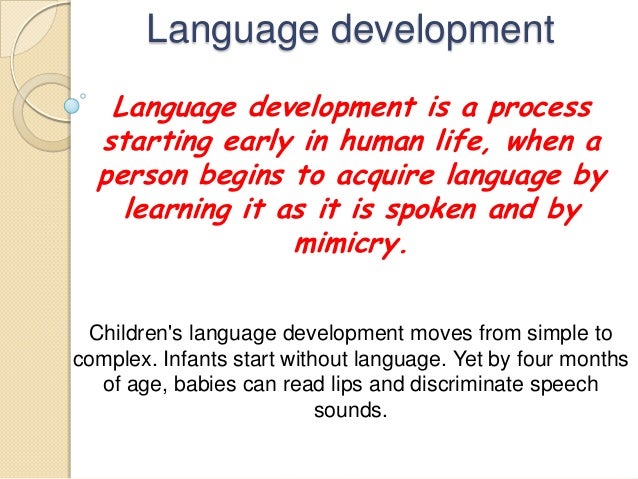 Language development

Language development is a process starting early in human life, when a person begins to acquire language by learning it as it is spoken and by mimicry.

Children's language development moves from simple to complex. Infants start without language. Yet by four months of age, babies can read lips and discriminate speech sounds.